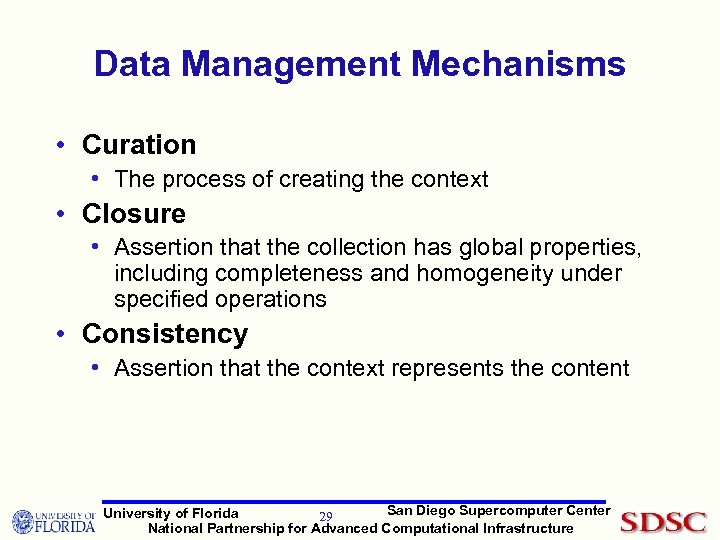 Data Management Mechanisms

• Curation
  • The process of creating the context
• Closure
  • Assertion that the collection has global properties, including completeness and homogeneity under specified operations
• Consistency
  • Assertion that the context represents the content

UNIVERSITY OF FLORIDA
University of Florida 29 San Diego Supercomputer Center
National Partnership for Advanced Computational Infrastructure
SDSC